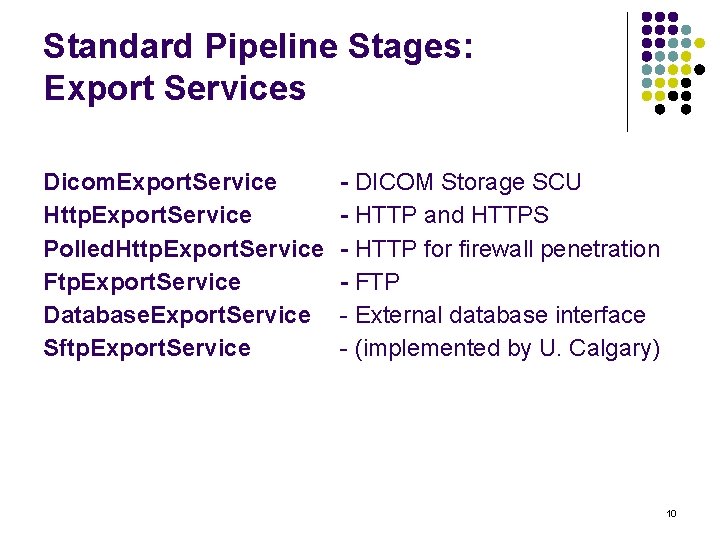 Standard Pipeline Stages:
Export Services

DicomExportService - DICOM Storage SCU
HttpExportService - HTTP and HTTPS
PolledHttpExportService - HTTP for firewall penetration
FtpExportService - FTP
DatabaseExportService - External database interface
SftpExportService - (implemented by U. Calgary)

10